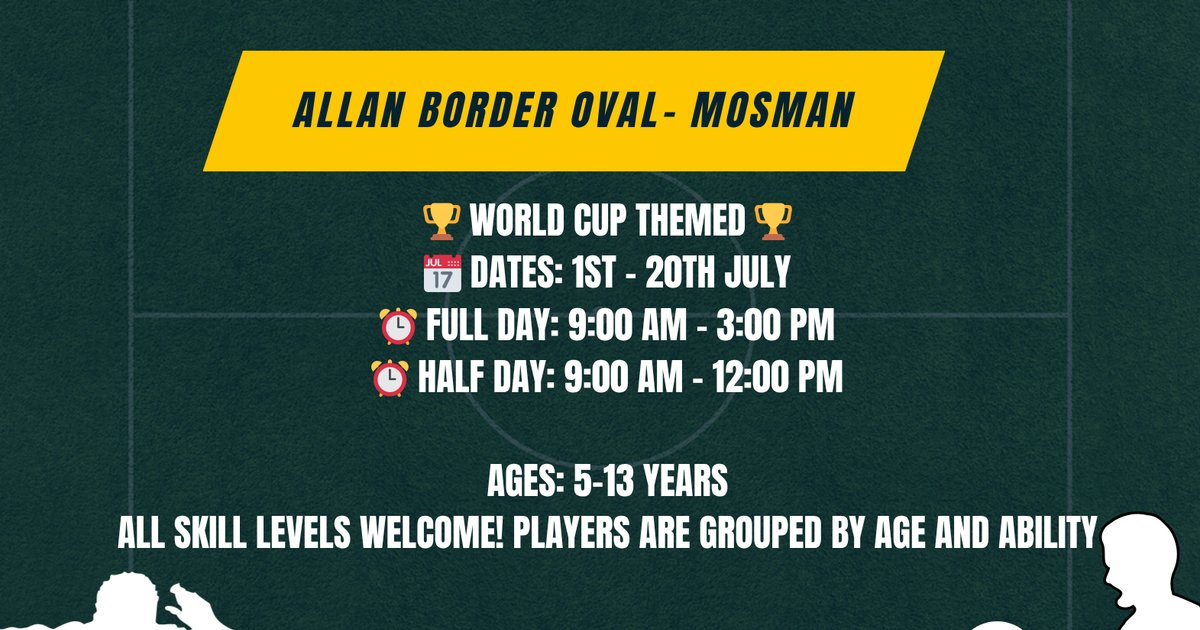 ALLAN BORDER OVAL- MOSMAN

🏆 WORLD CUP THEMED 🏆
📅 DATES: 1ST - 20TH JULY
⏰ FULL DAY: 9:00 AM - 3:00 PM
⏰ HALF DAY: 9:00 AM - 12:00 PM

AGES: 5-13 YEARS
ALL SKILL LEVELS WELCOME! PLAYERS ARE GROUPED BY AGE AND ABILITY